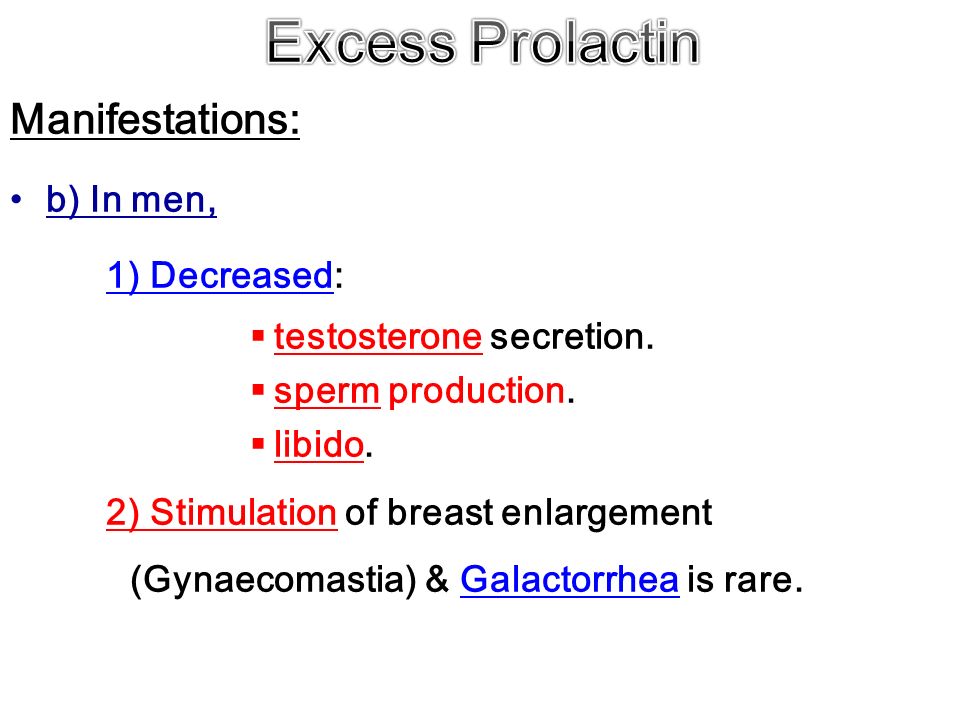 Excess Prolactin

Manifestations:

• b) In men,

1) Decreased:

▪ testosterone secretion.
▪ sperm production.
▪ libido.

2) Stimulation of breast enlargement (Gynaecomastia) & Galactorrhea is rare.